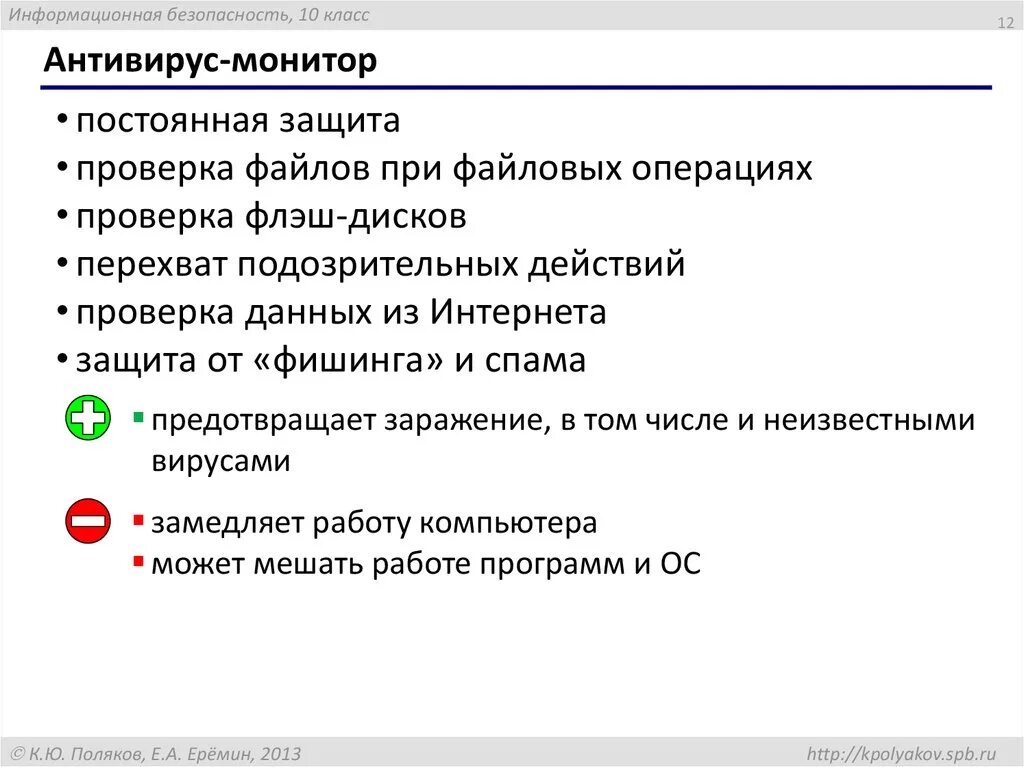 Информационная безопасность, 10 класс

12

Антивирус-монитор

• постоянная защита
• проверка файлов при файловых операциях
• проверка флэш-дисков
• перехват подозрительных действий
• проверка данных из Интернета
• защита от «фишинга» и спама

▪ предотвращает заражение, в том числе и неизвестными вирусами

▪ замедляет работу компьютера
▪ может мешать работе программ и ОС

© К.Ю. Поляков, Е.А. Ерёмин, 2013

http://kpolyakov.spb.ru